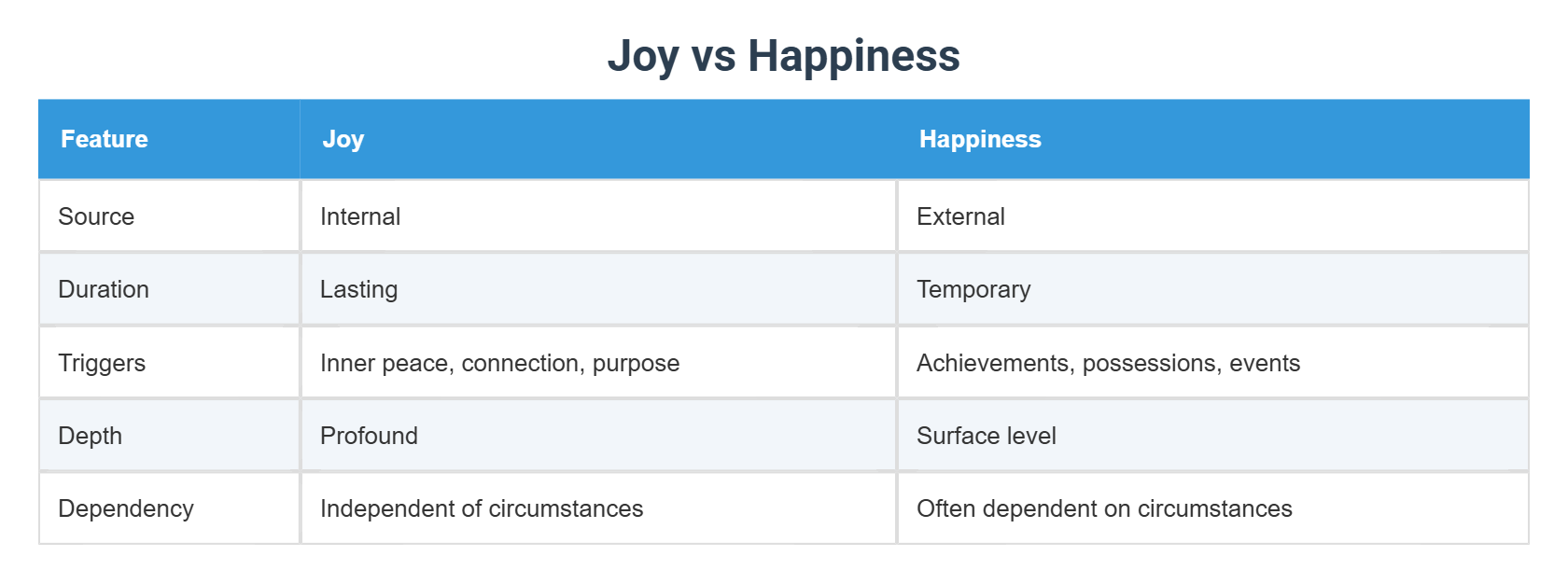 Joy vs Happiness

| Feature | Joy | Happiness |
|---|---|---|
| Source | Internal | External |
| Duration | Lasting | Temporary |
| Triggers | Inner peace, connection, purpose | Achievements, possessions, events |
| Depth | Profound | Surface level |
| Dependency | Independent of circumstances | Often dependent on circumstances |